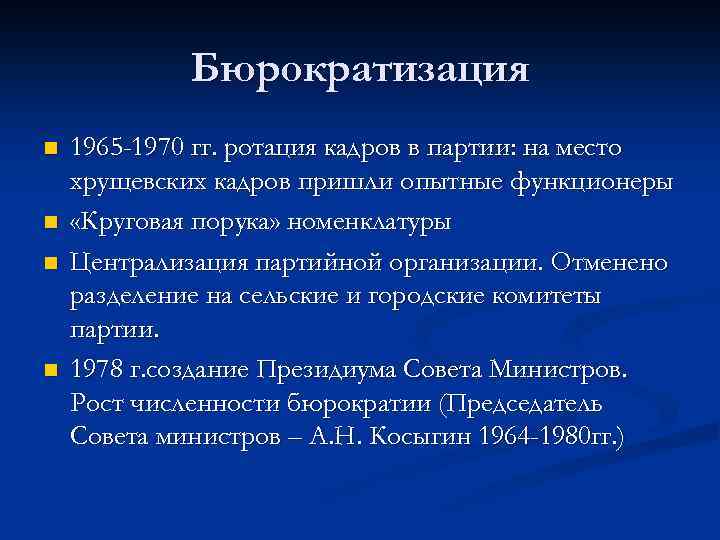 Бюрократизация

■ 1965-1970 гг. ротация кадров в партии: на место хрущевских кадров пришли опытные функционеры

■ «Круговая порука» номенклатуры

■ Централизация партийной организации. Отменено разделение на сельские и городские комитеты партии.

■ 1978 г.создание Президиума Совета Министров. Рост численности бюрократии (Председатель Совета министров – А.Н. Косыгин 1964-1980гг.)